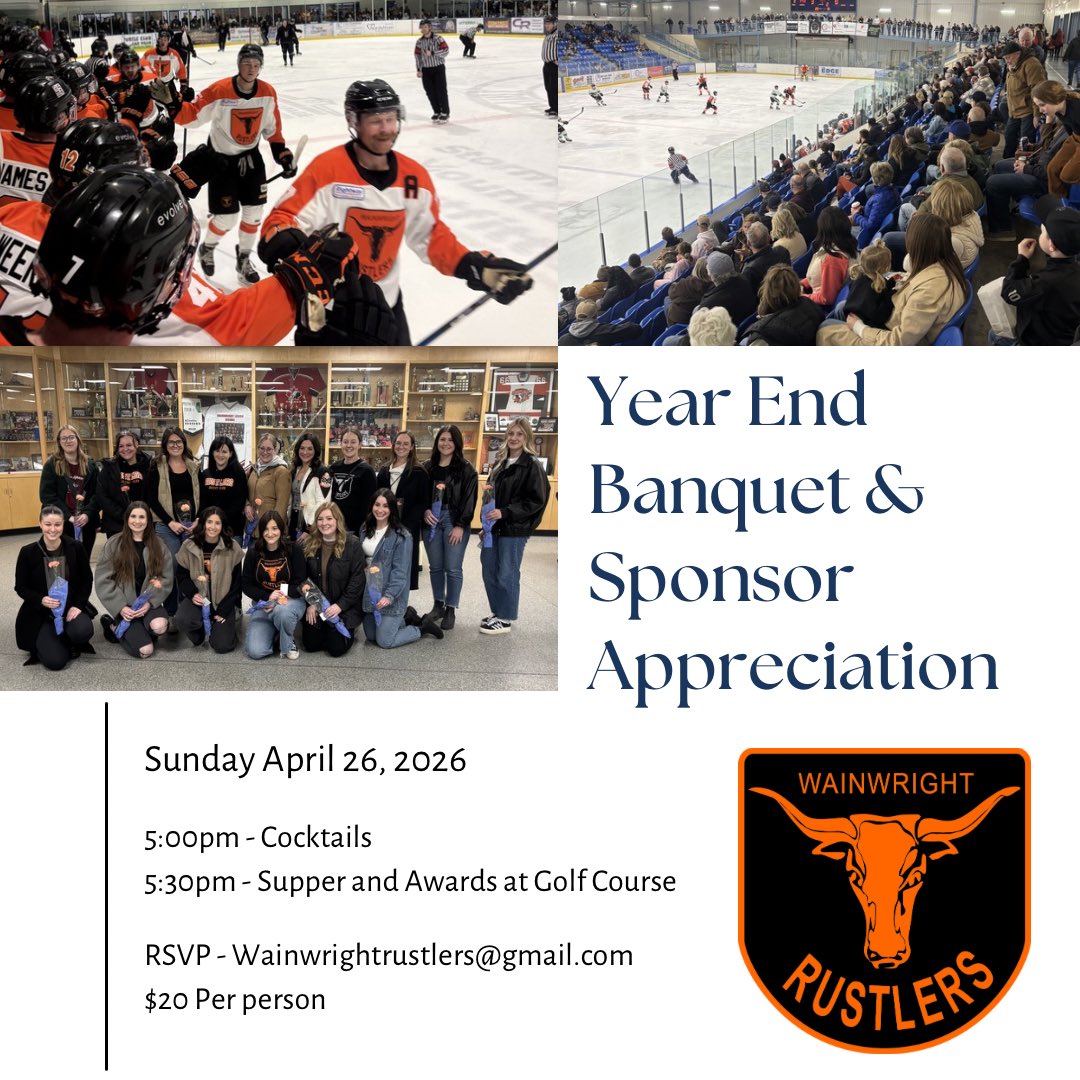 Year End Banquet & Sponsor Appreciation

Sunday April 26, 2026

5:00pm - Cocktails
5:30pm - Supper and Awards at Golf Course

RSVP - Wainwrightrustlers@gmail.com
$20 Per person

WAINWRIGHT
RUSTLERS